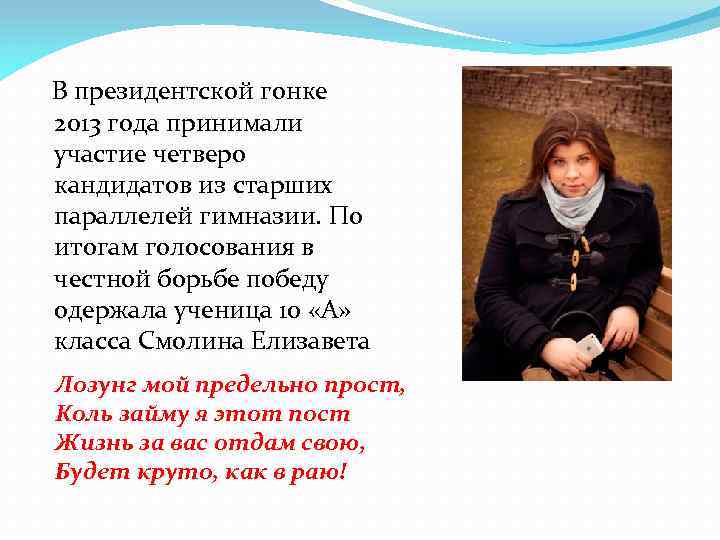 В президентской гонке 2013 года принимали участие четверо кандидатов из старших параллелей гимназии. По итогам голосования в честной борьбе победу одержала ученица 10 «А» класса Смолина Елизавета

Лозунг мой предельно прост,
Коль займу я этот пост
Жизнь за вас отдам свою,
Будет круто, как в раю!